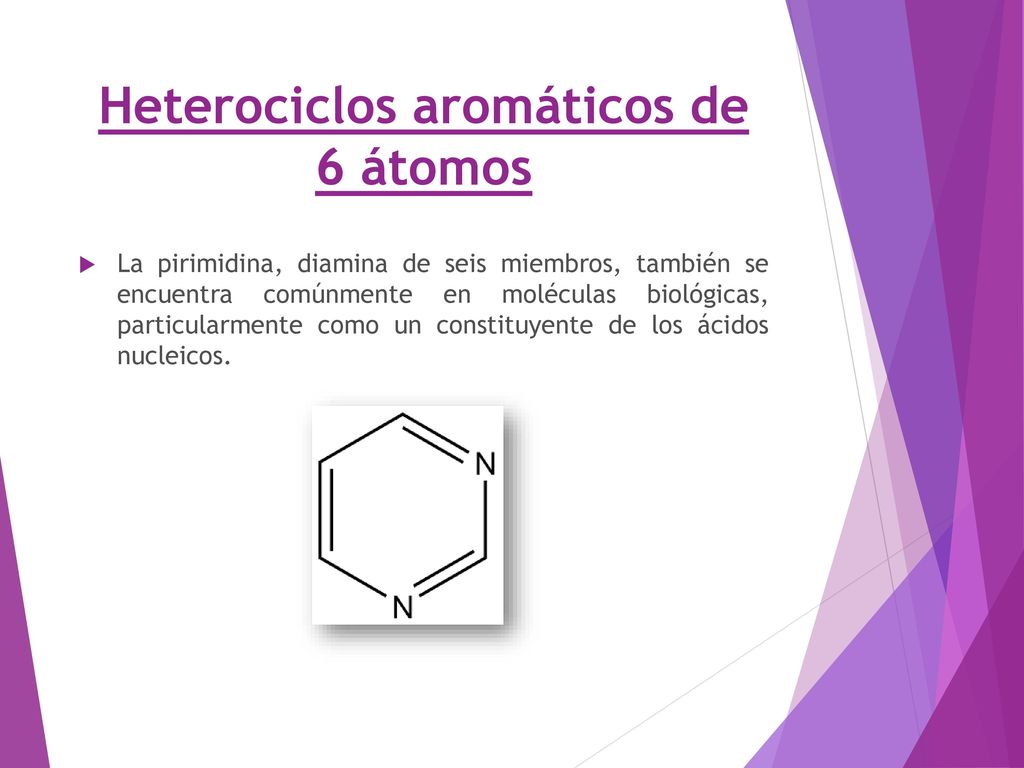 Heterociclos aromáticos de 6 átomos

La pirimidina, diamina de seis miembros, también se encuentra comúnmente en moléculas biológicas, particularmente como un constituyente de los ácidos nucleicos.

N

N